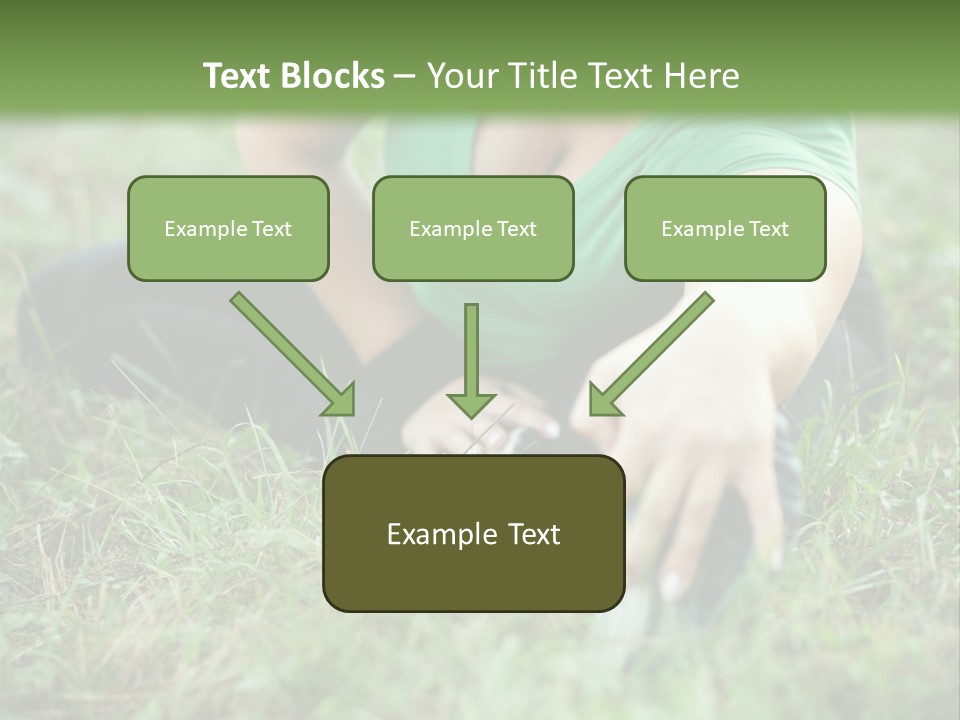 Text Blocks – Your Title Text Here

Example Text

Example Text

Example Text

Example Text